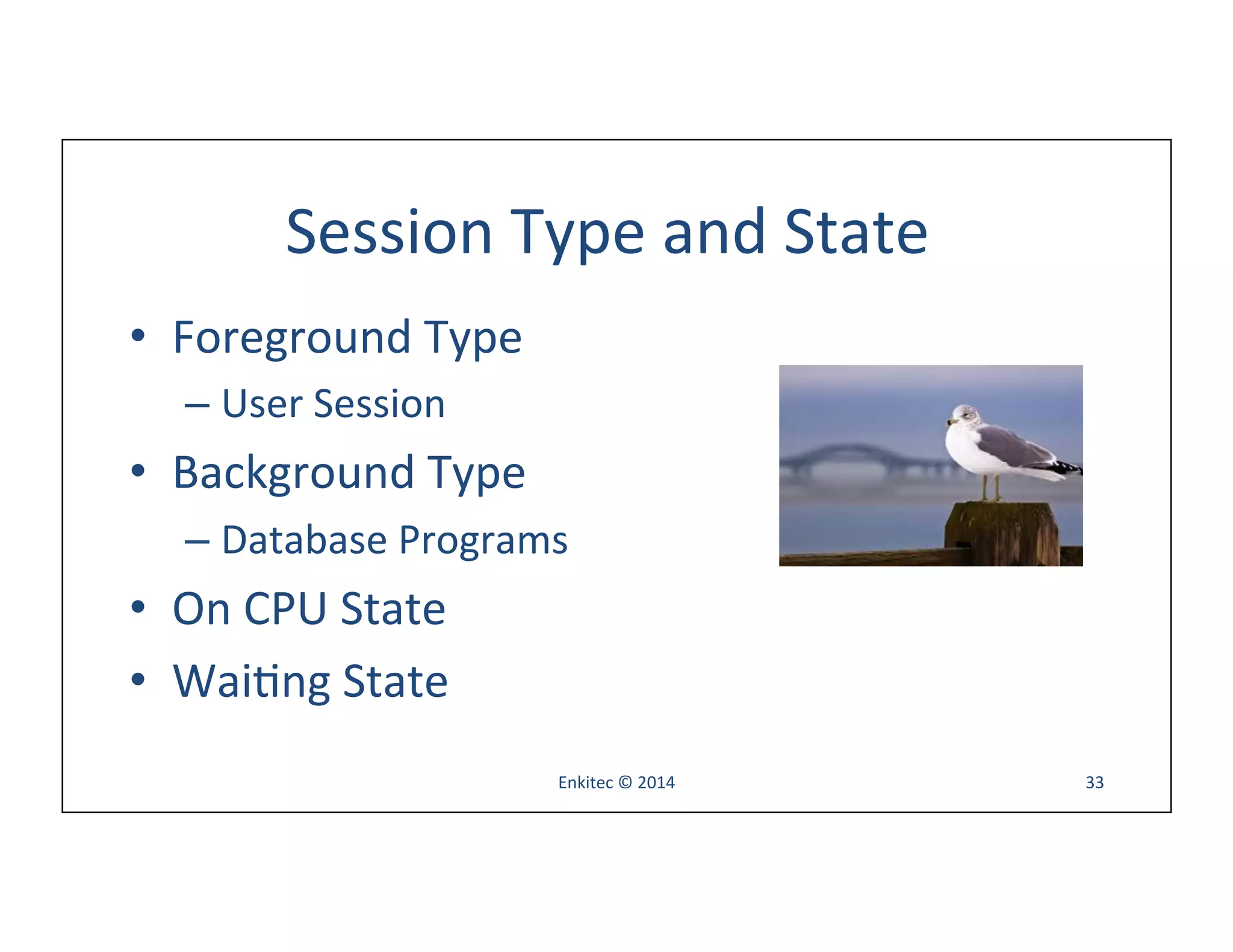 Session Type and State

• Foreground Type
  – User Session
• Background Type
  – Database Programs
• On CPU State
• Waiting State

Enkitec © 2014

33